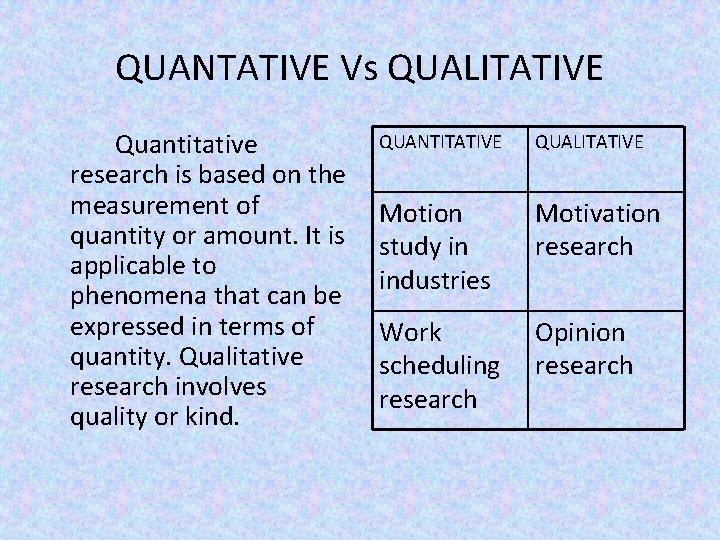 QUANTATIVE Vs QUALITATIVE

Quantitative research is based on the measurement of quantity or amount. It is applicable to phenomena that can be expressed in terms of quantity. Qualitative research involves quality or kind.

| QUANTITATIVE | QUALITATIVE |
|---|---|
| Motion study in industries | Motivation research |
| Work scheduling research | Opinion research |